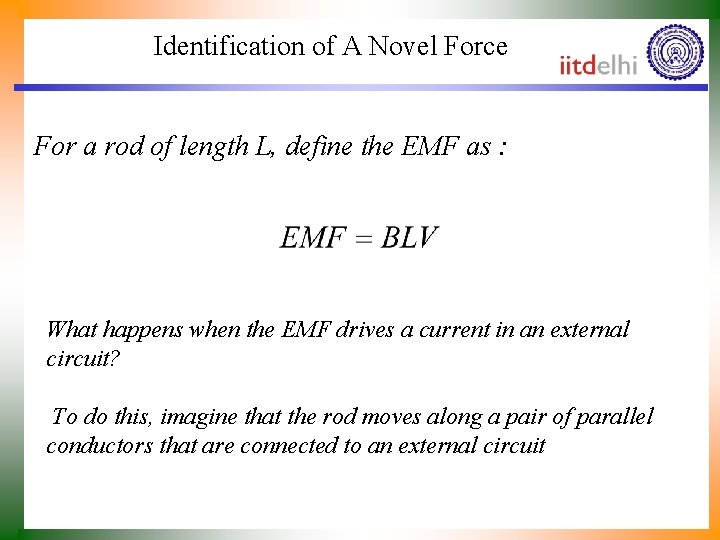 Identification of A Novel Force

iitdelhi

For a rod of length L, define the EMF as :

$EMF = BLV$

What happens when the EMF drives a current in an external circuit?

To do this, imagine that the rod moves along a pair of parallel conductors that are connected to an external circuit